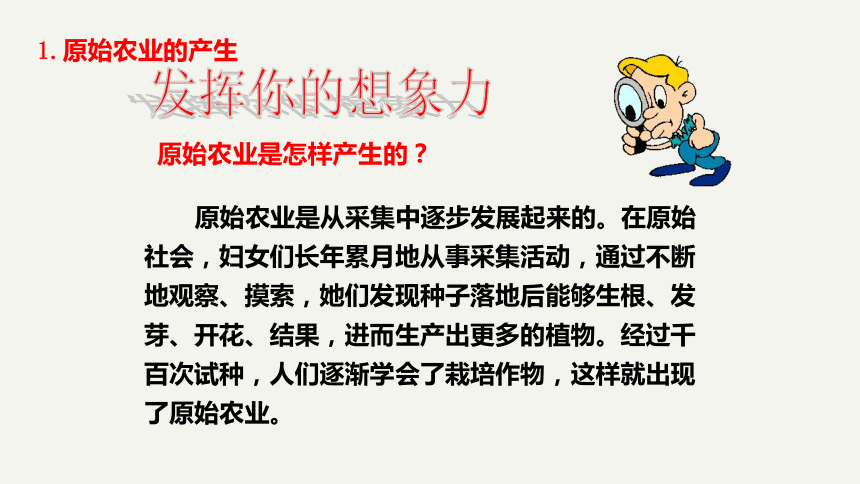 1. 原始农业的产生

发挥你的想象力

原始农业是怎样产生的？

原始农业是从采集中逐步发展起来的。在原始社会，妇女们长年累月地从事采集活动，通过不断地观察、摸索，她们发现种子落地后能够生根、发芽、开花、结果，进而生产出更多的植物。经过千百次试种，人们逐渐学会了栽培作物，这样就出现了原始农业。